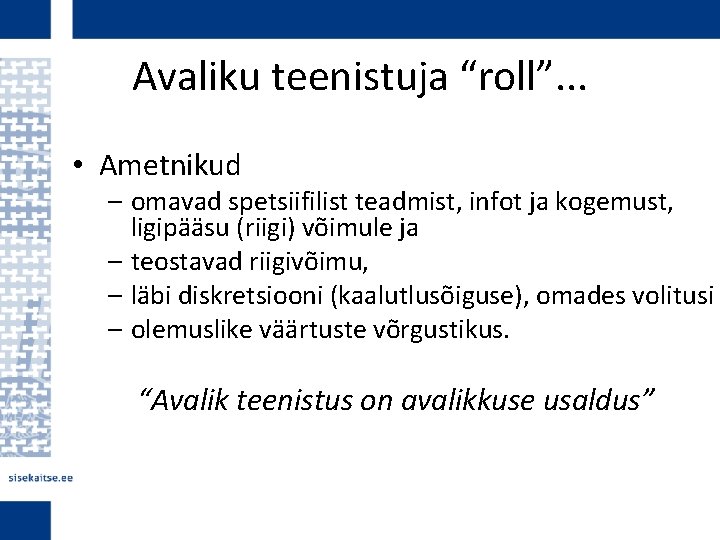 Avaliku teenistuja “roll”...

• Ametnikud
– omavad spetsiifilist teadmist, infot ja kogemust, ligipääsu (riigi) võimule ja
– teostavad riigivõimu,
– läbi diskretsiooni (kaalutlusõiguse), omades volitusi
– olemuslike väärtuste võrgustikus.

“Avalik teenistus on avalikkuse usaldus”

sisekaitse.ee